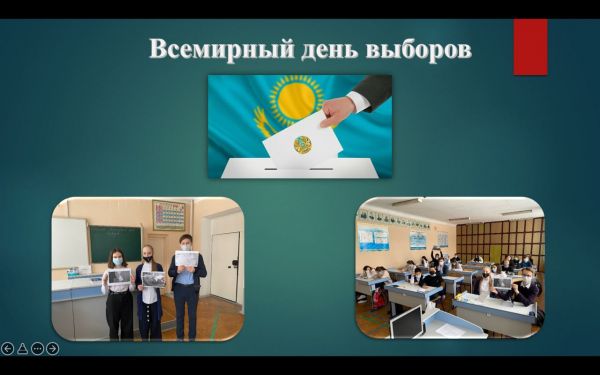 Всемирный день выборов